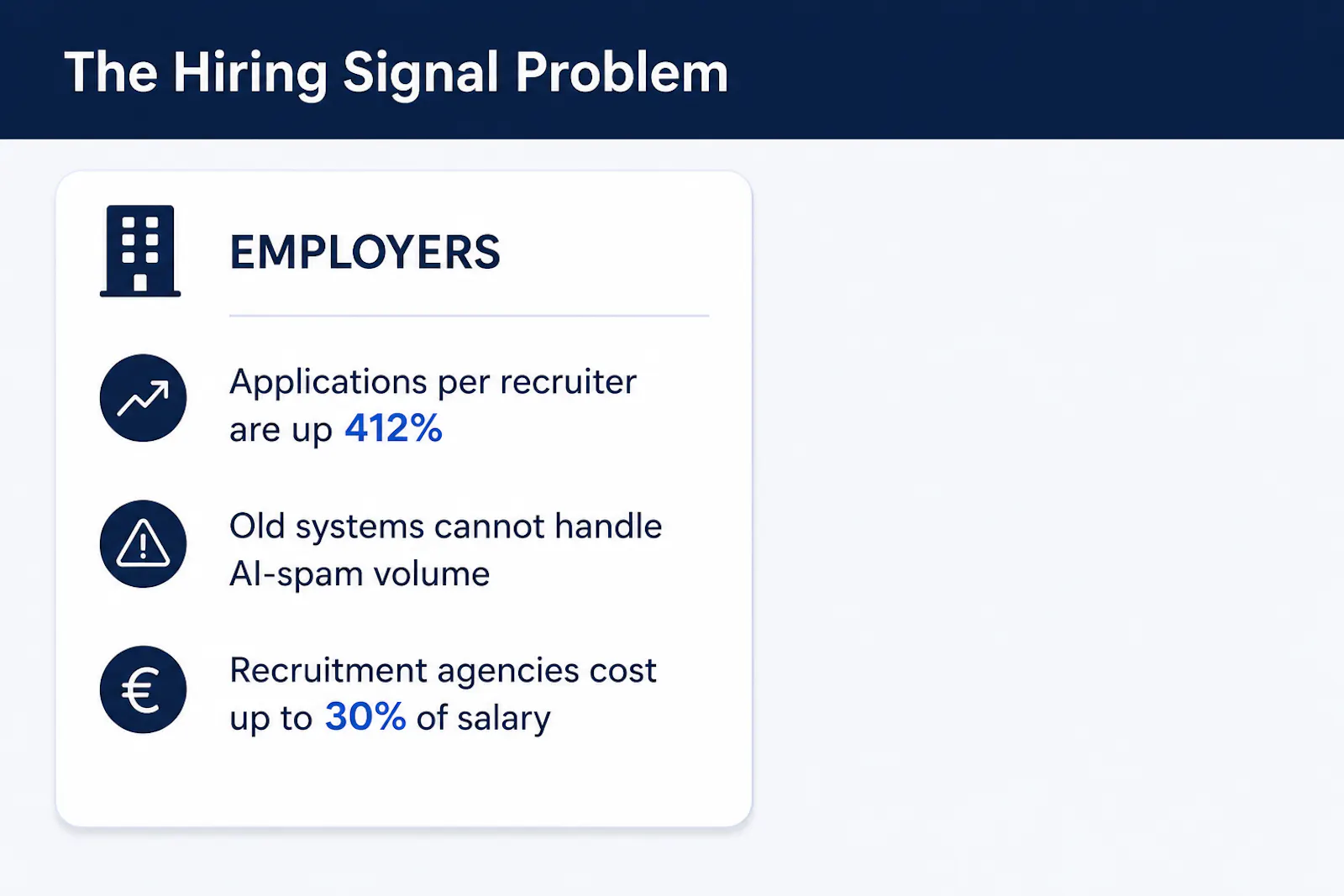 The Hiring Signal Problem

EMPLOYERS

Applications per recruiter are up 412%

Old systems cannot handle AI-spam volume

Recruitment agencies cost up to 30% of salary